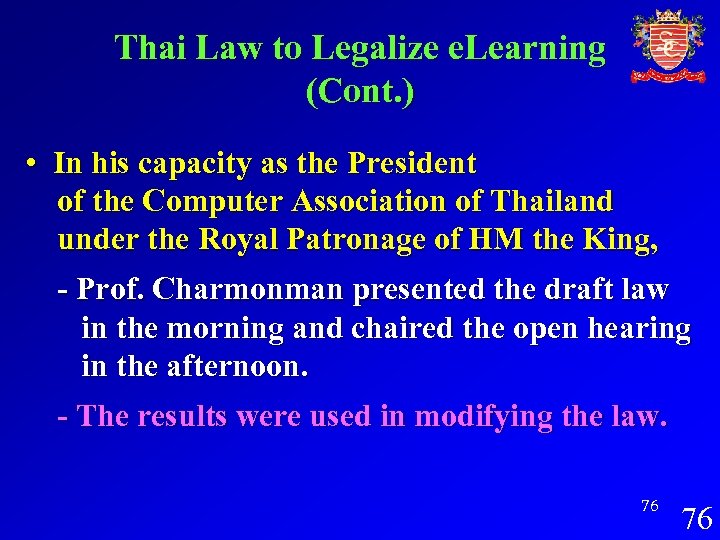 Thai Law to Legalize eLearning (Cont.)

• In his capacity as the President of the Computer Association of Thailand under the Royal Patronage of HM the King,

- Prof. Charmonman presented the draft law in the morning and chaired the open hearing in the afternoon.

- The results were used in modifying the law.

76

76